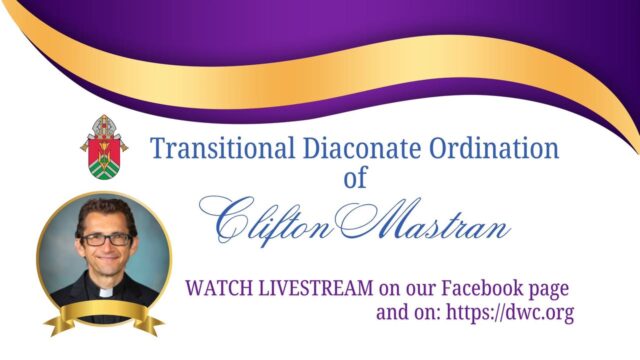 Transitional Diaconate Ordination of

Clifton Mastran

WATCH LIVESTREAM on our Facebook page and on: https://dwc.org